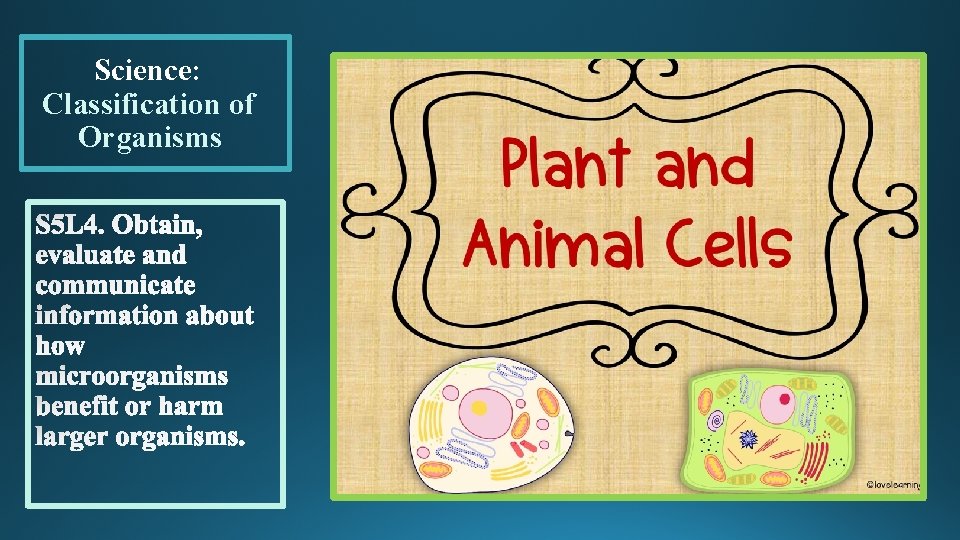 Science: Classification of Organisms

S5L4. Obtain, evaluate and communicate information about how microorganisms benefit or harm larger organisms.

Plant and Animal Cells

©lovelearning